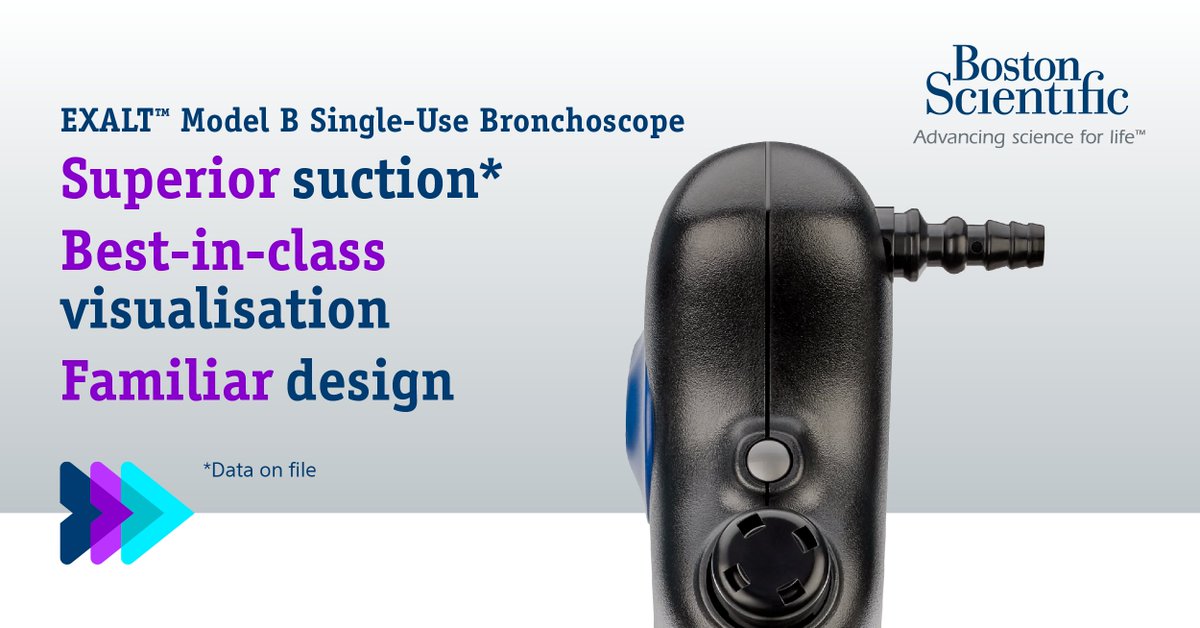 EXALT™ Model B Single-Use Bronchoscope

Superior suction*

Best-in-class visualisation

Familiar design

*Data on file

Boston Scientific
Advancing science for life™